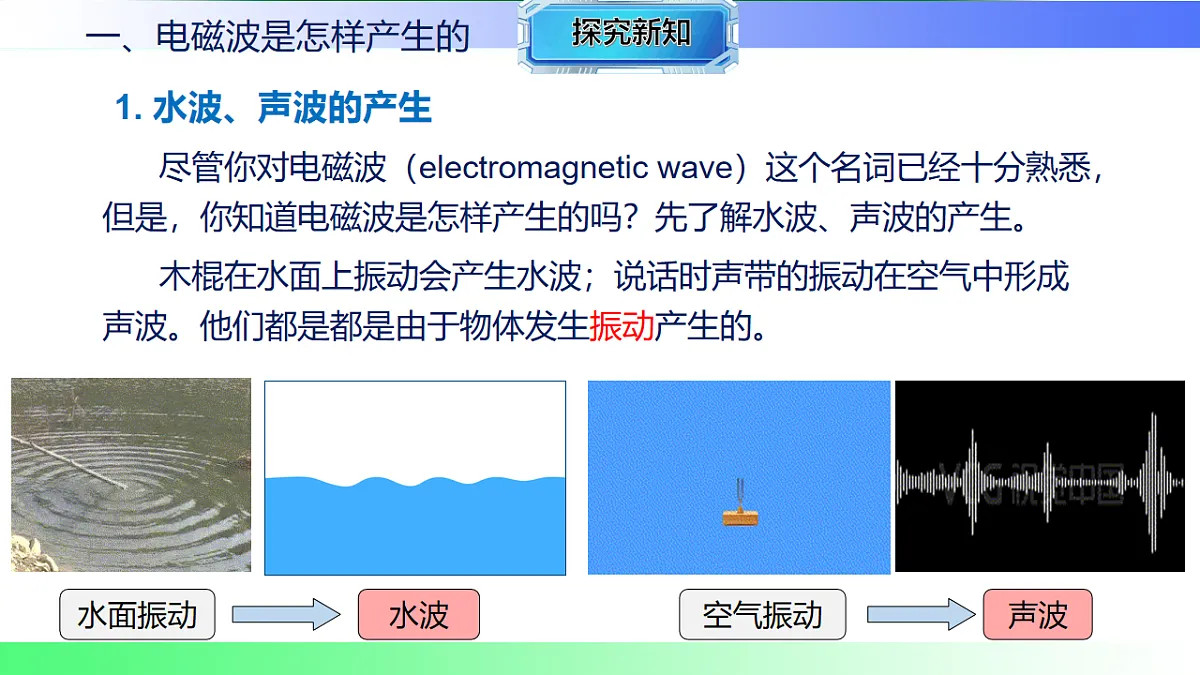 一、电磁波是怎样产生的

探究新知

1. 水波、声波的产生

尽管你对电磁波（electromagnetic wave）这个名词已经十分熟悉，但是，你知道电磁波是怎样产生的吗？先了解水波、声波的产生。

木棍在水面上振动会产生水波；说话时声带的振动在空气中形成声波。他们都是都是由于物体发生振动产生的。

VCG 视觉中国

水面振动

水波

空气振动

声波